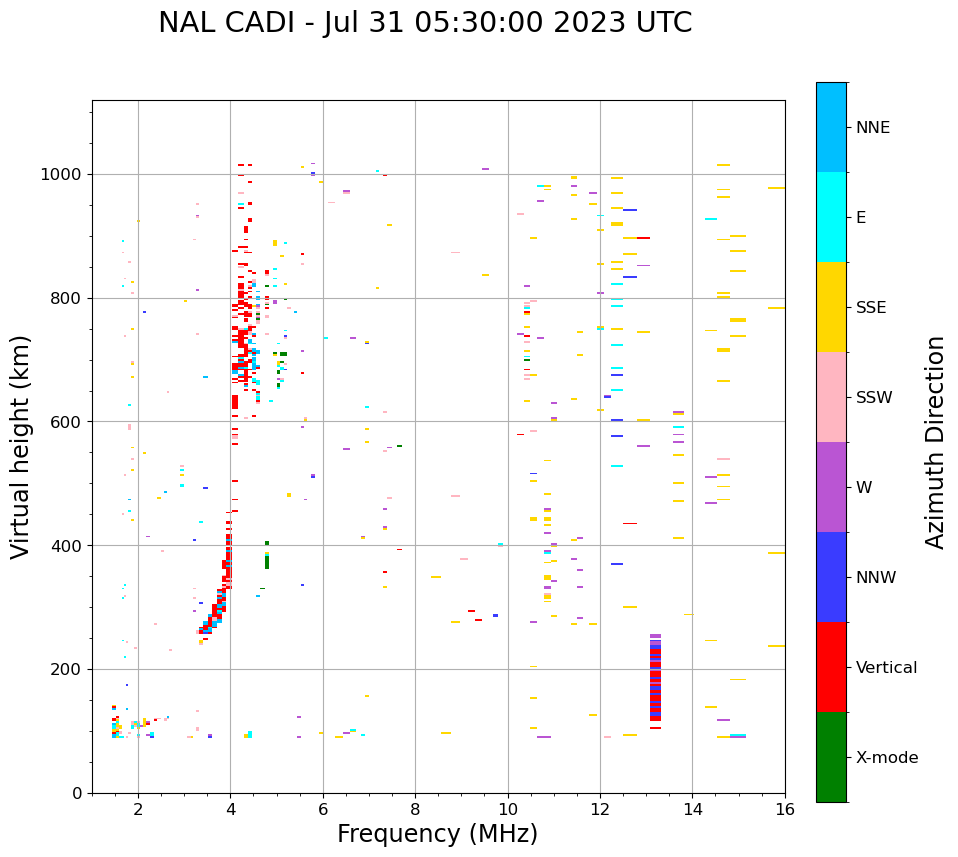 NAL CADI - Jul 31 05:30:00 2023 UTC

Virtual height (km)

1000
800
600
400
200
0

2
4
6
8
10
12
14
16

Frequency (MHz)

NNE
E
SSE
SSW
W
NNW
Vertical
X-mode

Azimuth Direction